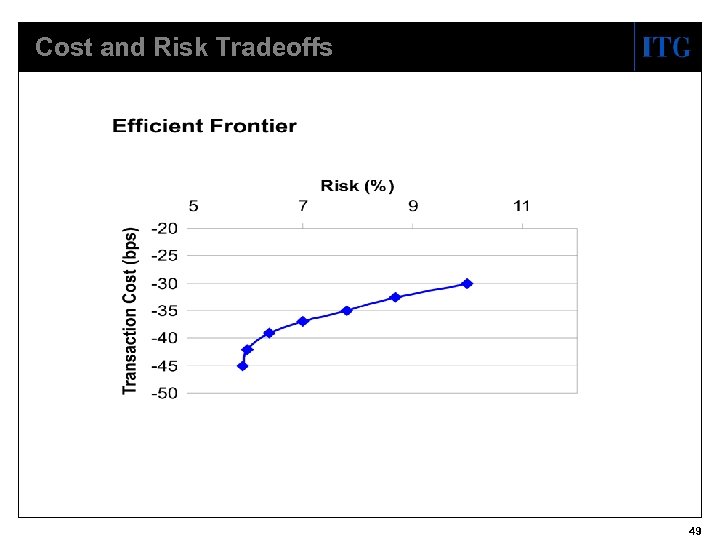 Cost and Risk Tradeoffs

ITG

Efficient Frontier

Risk (%)

5
7
9
11

Transaction Cost (bps)

-20
-25
-30
-35
-40
-45
-50

49